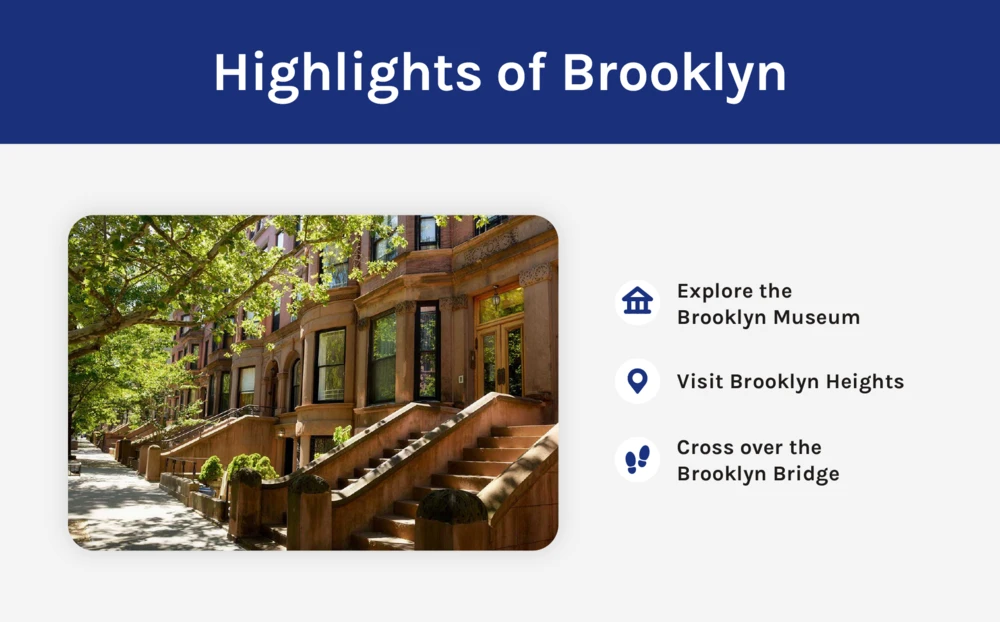 Highlights of Brooklyn

Explore the Brooklyn Museum

Visit Brooklyn Heights

Cross over the Brooklyn Bridge